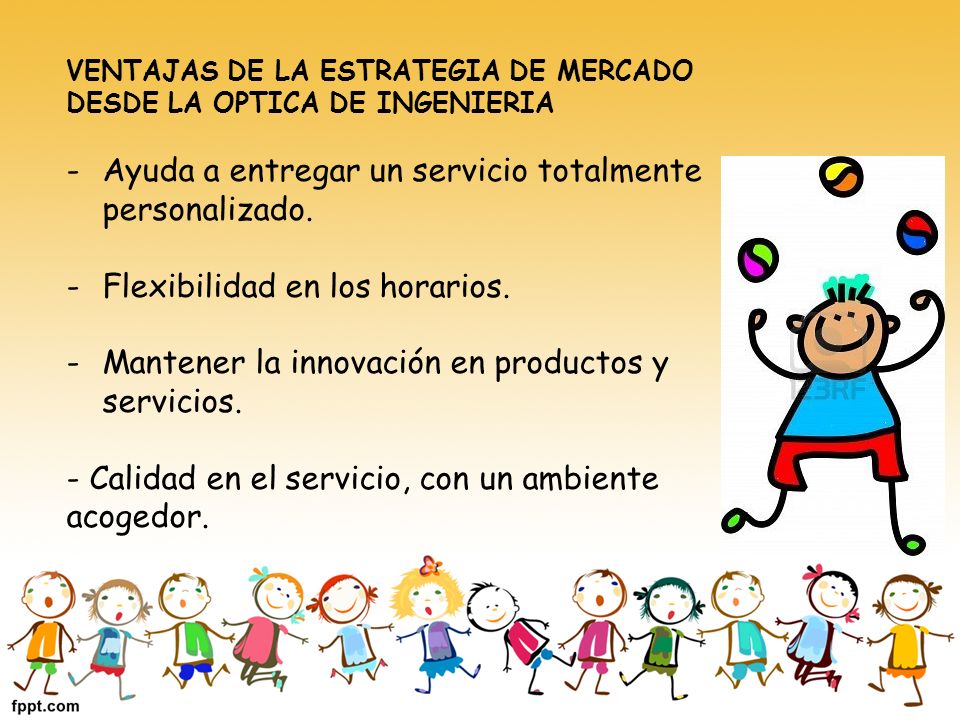 VENTAJAS DE LA ESTRATEGIA DE MERCADO DESDE LA OPTICA DE INGENIERIA

- Ayuda a entregar un servicio totalmente personalizado.

- Flexibilidad en los horarios.

- Mantener la innovación en productos y servicios.

- Calidad en el servicio, con un ambiente acogedor.

123RF

fppt.com